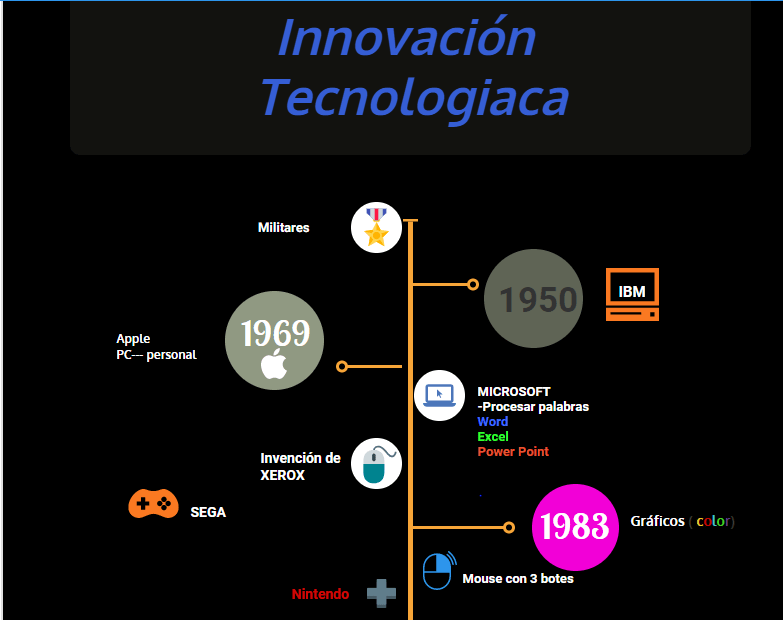 Innovación Tecnologiaca

Militares

1950

IBM

Apple
PC--- personal

1969

MICROSOFT
-Procesar palabras
Word
Excel
Power Point

Invención de XEROX

SEGA

1983

Gráficos ( color)

Mouse con 3 botes

Nintendo